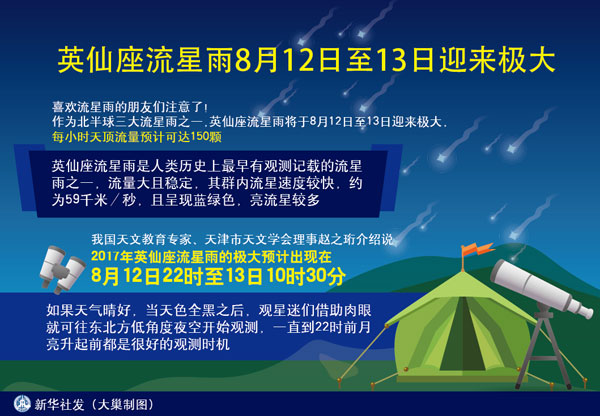 英仙座流星雨8月12日至13日迎来极大

喜欢流星雨的朋友们注意了！
作为北半球三大流星雨之一，英仙座流星雨将于8月12日至13日迎来极大，
每小时天顶流量预计可达150颗

英仙座流星雨是人类历史上最早有观测记载的流星雨之一，流量大且稳定，其群内流星速度较快，约为59千米／秒，且呈现蓝绿色，亮流星较多

我国天文教育专家、天津市天文学会理事赵之珩介绍说
2017年英仙座流星雨的极大预计出现在
8月12日22时至13日10时30分

如果天气晴好，当天色全黑之后，观星迷们借助肉眼就可往东北方低角度夜空开始观测，一直到22时前月亮升起前都是很好的观测时机

新华社发（大巢制图）